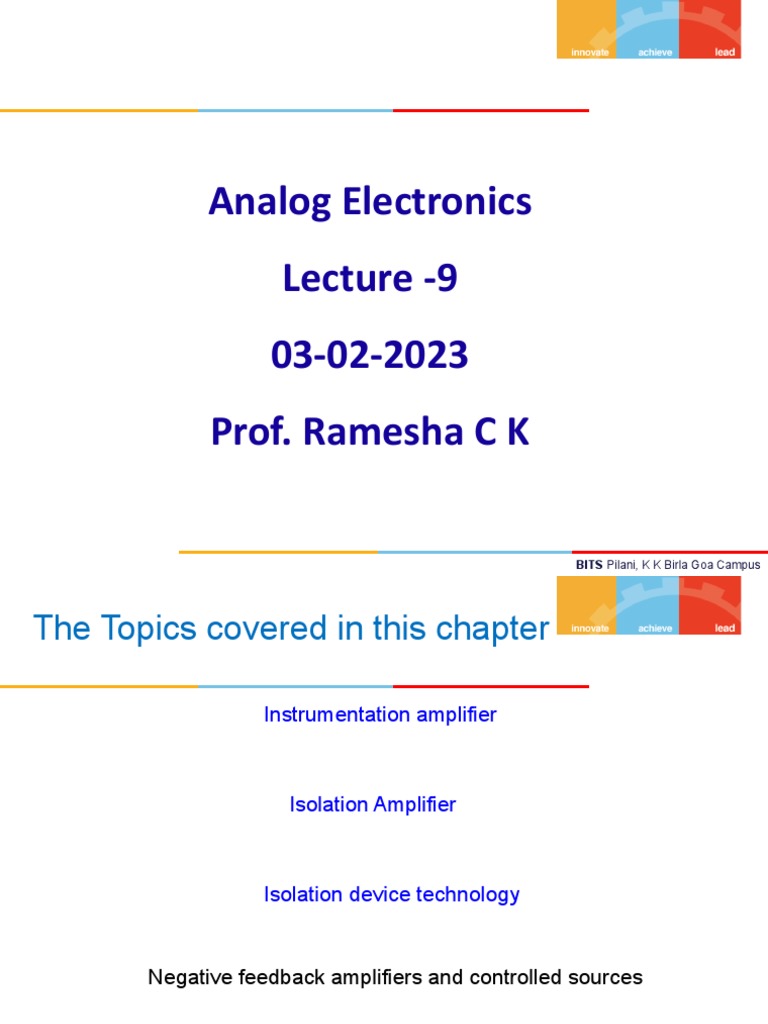 innovate achieve lead

Analog Electronics

Lecture -9

03-02-2023

Prof. Ramesha C K

BITS Pilani, K K Birla Goa Campus

The Topics covered in this chapter

innovate achieve lead

Instrumentation amplifier

Isolation Amplifier

Isolation device technology

Negative feedback amplifiers and controlled sources